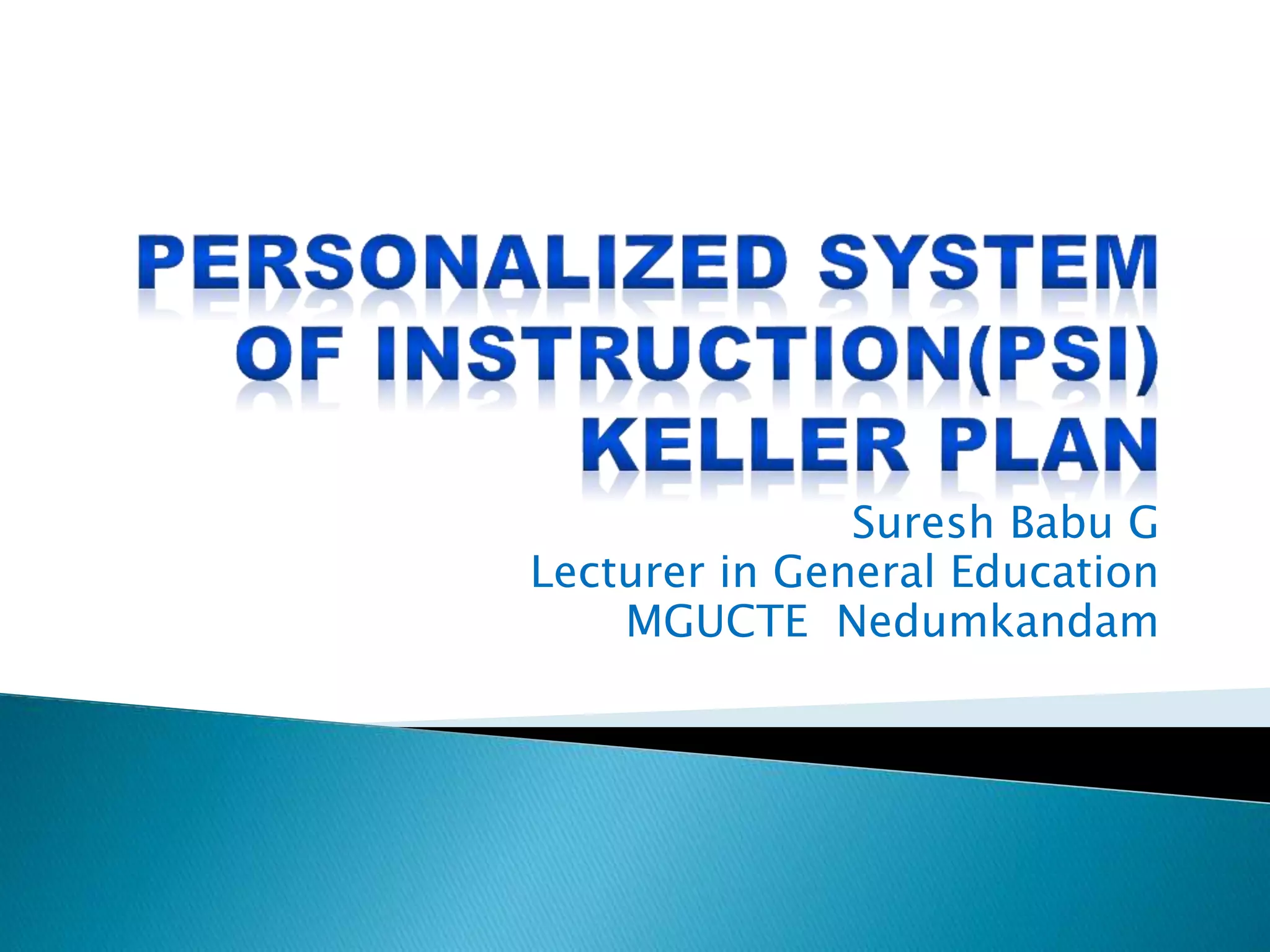 PERSONALIZED SYSTEM OF INSTRUCTION(PSI) KELLER PLAN

Suresh Babu G
Lecturer in General Education
MGUCTE Nedumkandam